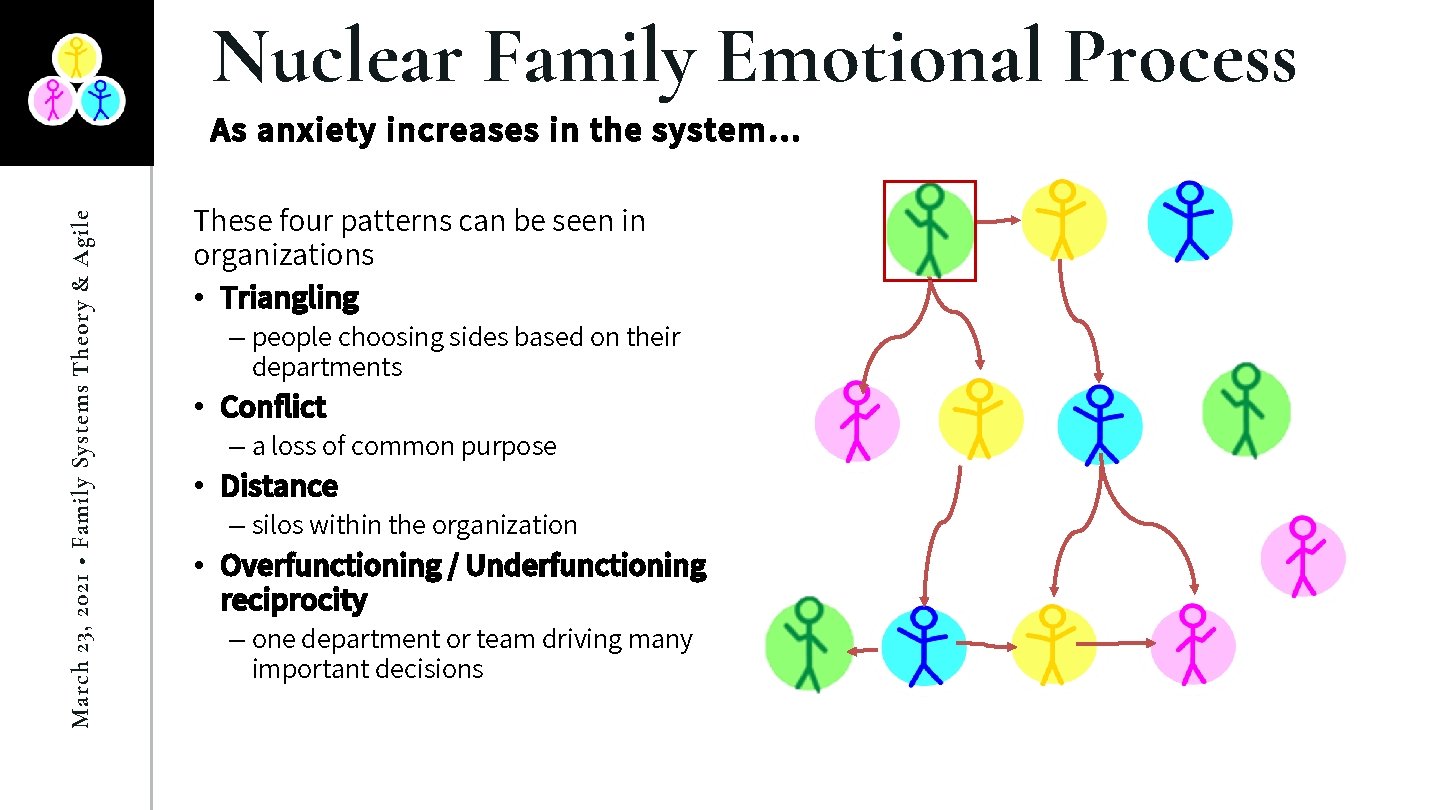 Nuclear Family Emotional Process

As anxiety increases in the system…

March 23, 2021 • Family Systems Theory & Agile

These four patterns can be seen in organizations

• Triangling
– people choosing sides based on their departments

• Conflict
– a loss of common purpose

• Distance
– silos within the organization

• Overfunctioning / Underfunctioning reciprocity
– one department or team driving many important decisions